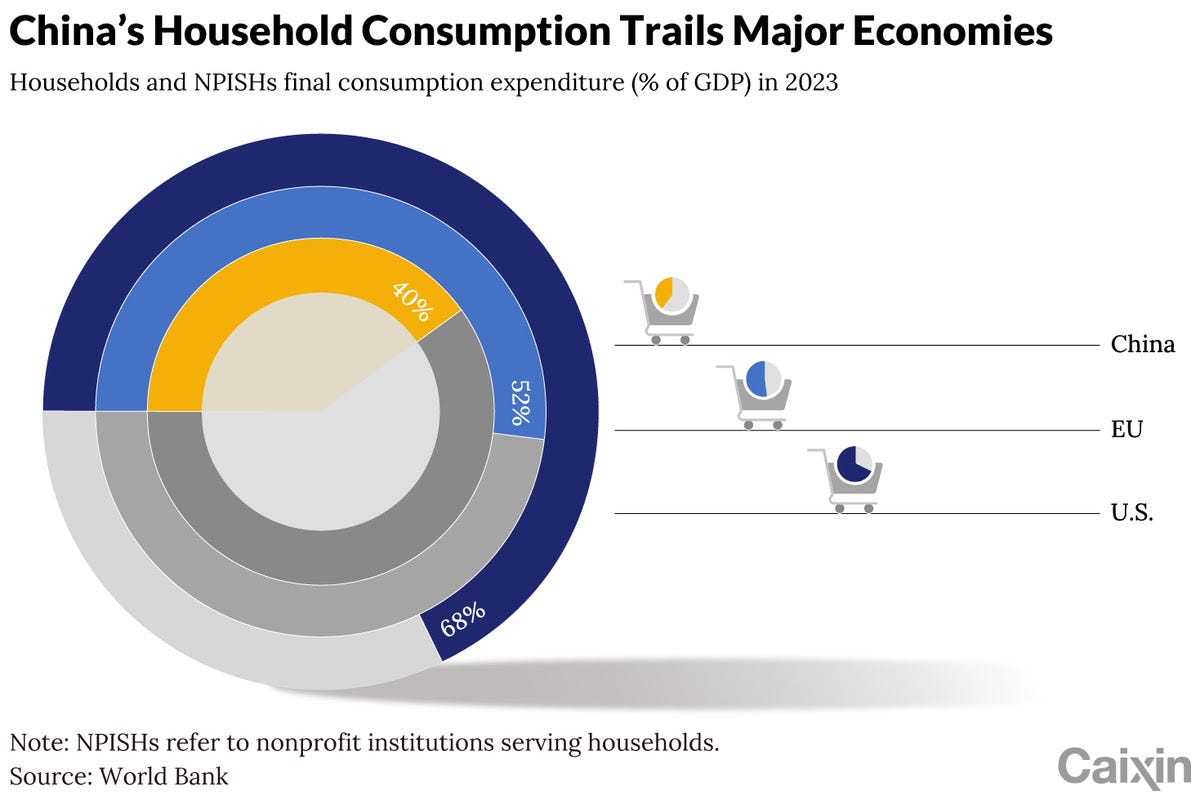 China's Household Consumption Trails Major Economies

Households and NPISHs final consumption expenditure (% of GDP) in 2023

40%

52%

68%

China

EU

U.S.

Note: NPISHs refer to nonprofit institutions serving households.
Source: World Bank

Caixin